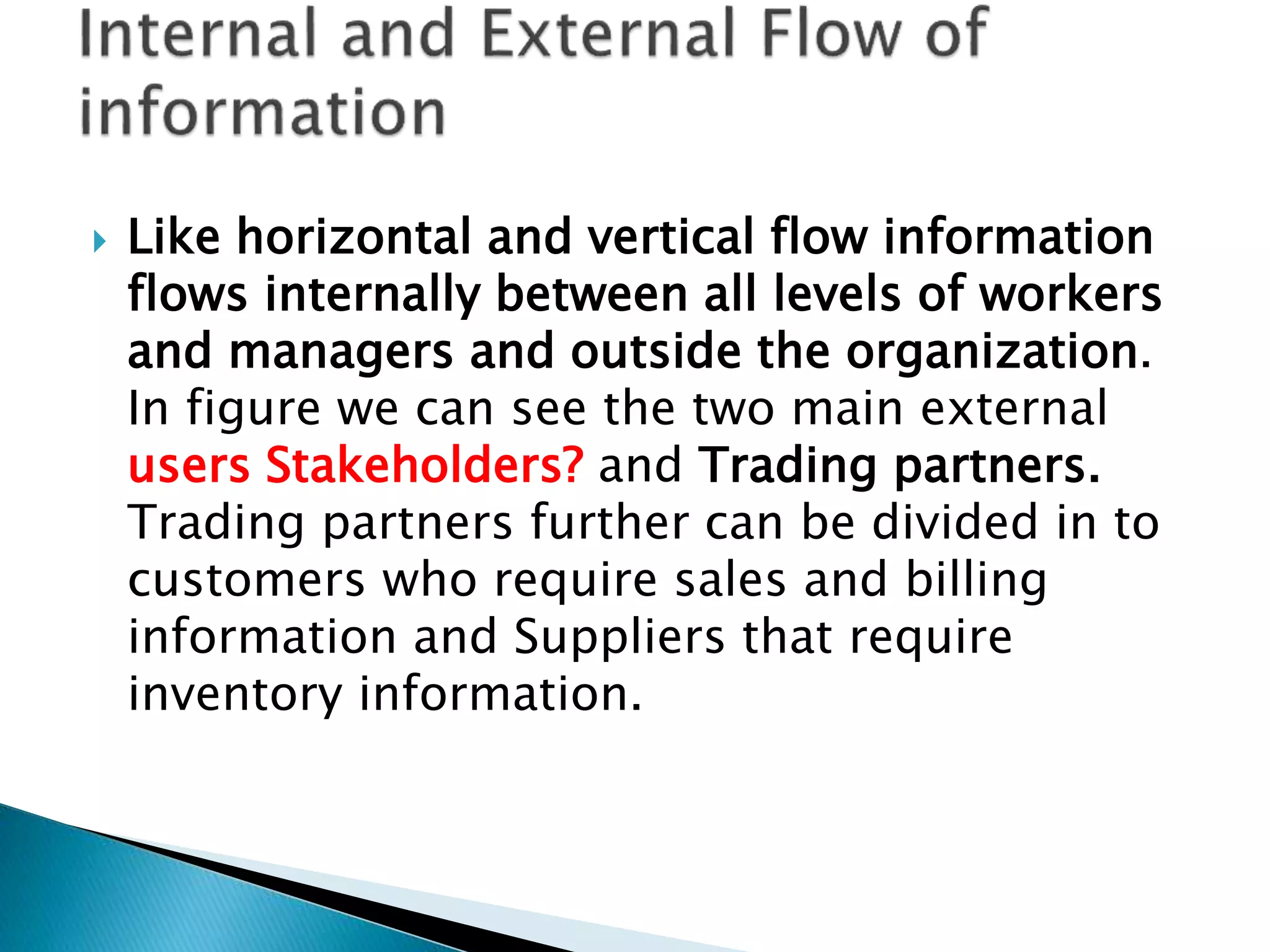 Internal and External Flow of information

Like horizontal and vertical flow information flows internally between all levels of workers and managers and outside the organization. In figure we can see the two main external users Stakeholders? and Trading partners. Trading partners further can be divided in to customers who require sales and billing information and Suppliers that require inventory information.